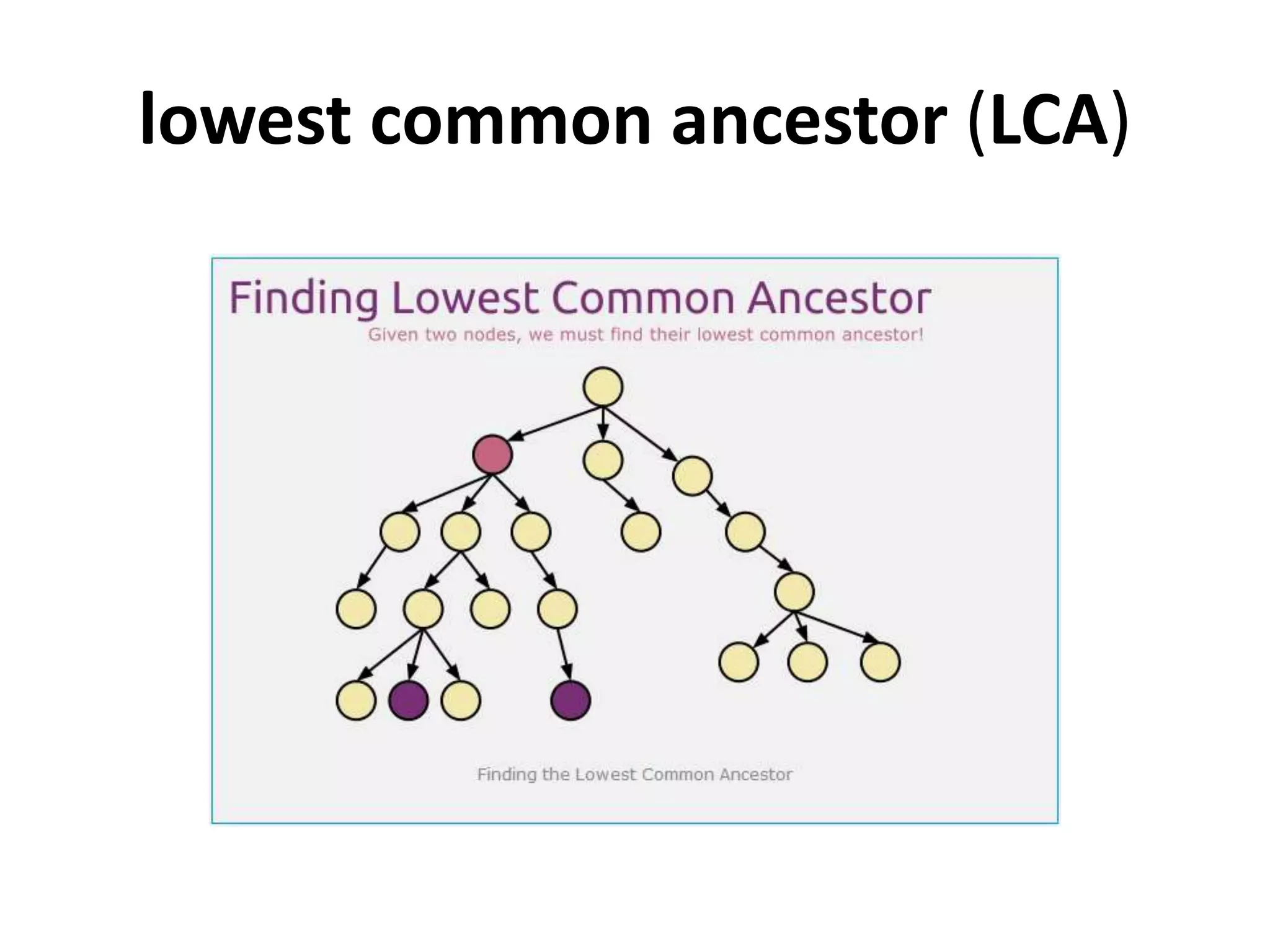 lowest common ancestor (LCA)

Finding Lowest Common Ancestor

Given two nodes, we must find their lowest common ancestor!

Finding the Lowest Common Ancestor